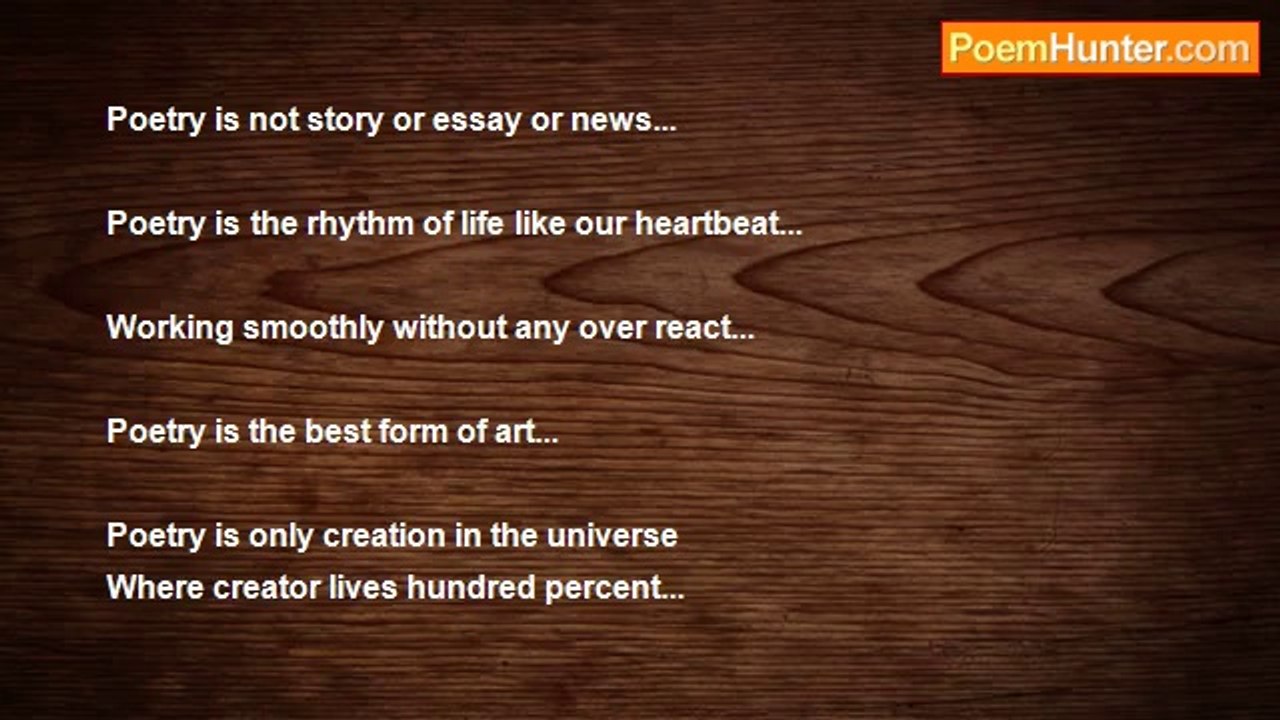 PoemHunter.com

Poetry is not story or essay or news...

Poetry is the rhythm of life like our heartbeat...

Working smoothly without any over react...

Poetry is the best form of art...

Poetry is only creation in the universe
Where creator lives hundred percent...